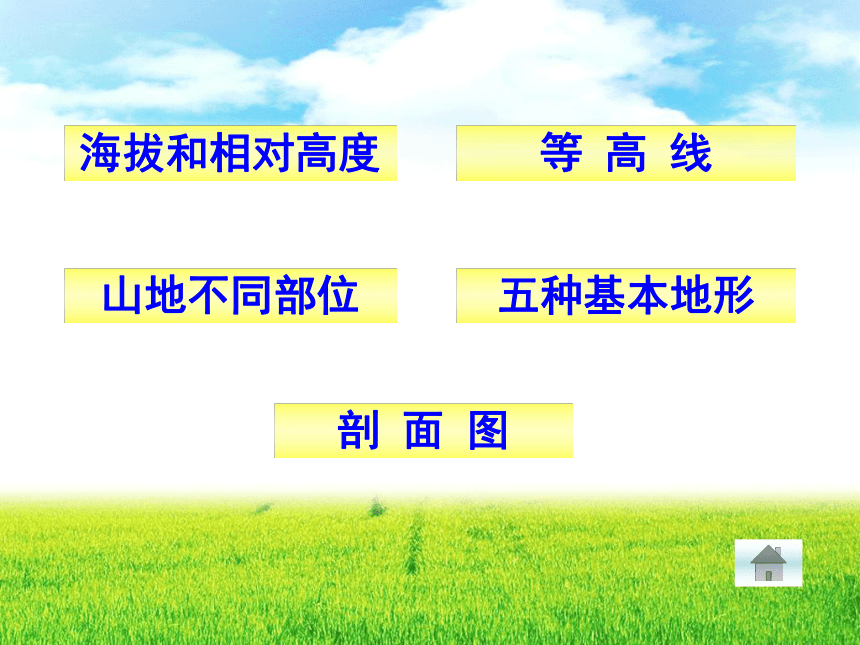 海拔和相对高度

等 高 线

山地不同部位

五种基本地形

剖 面 图